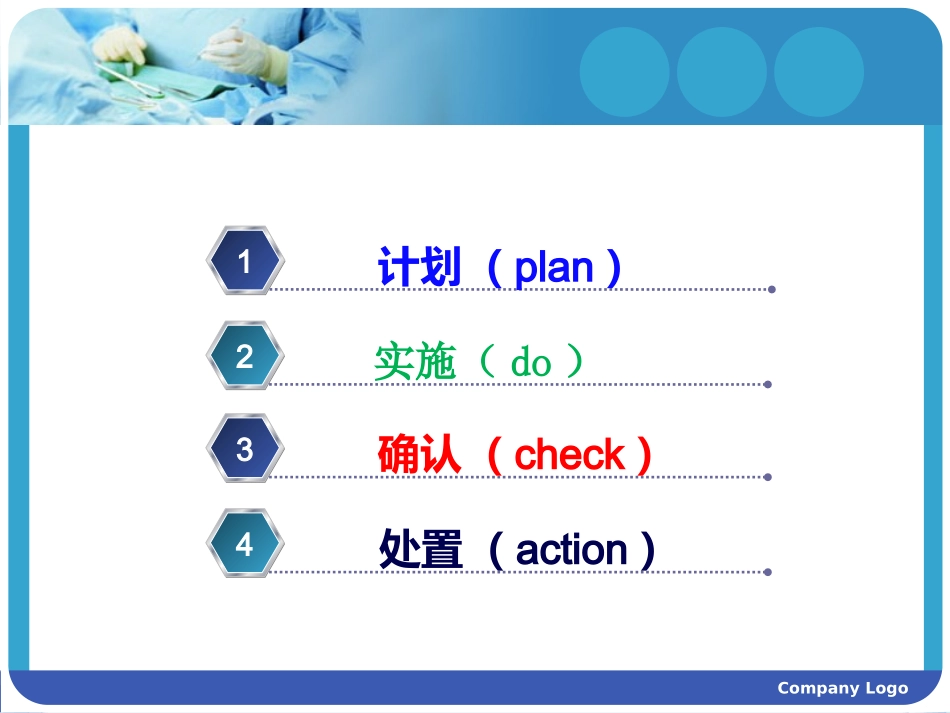 1
计划（plan）

2
实施（do）

3
确认（check）

4
处置（action）

Company Logo